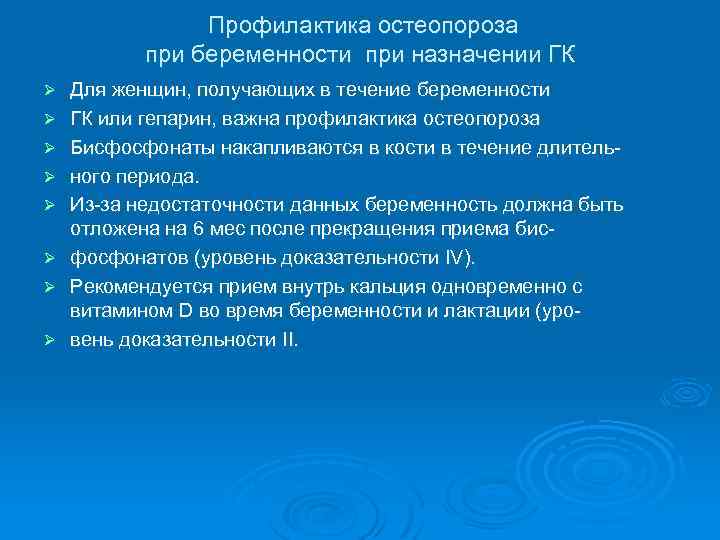 Профилактика остеопороза при беременности при назначении ГК

➢ Для женщин, получающих в течение беременности

➢ ГК или гепарин, важна профилактика остеопороза

➢ Бисфосфонаты накапливаются в кости в течение длитель-

➢ ного периода.

➢ Из-за недостаточности данных беременность должна быть отложена на 6 мес после прекращения приема бис-

➢ фосфонатов (уровень доказательности IV).

➢ Рекомендуется прием внутрь кальция одновременно с витамином D во время беременности и лактации (уро-

➢ вень доказательности II.